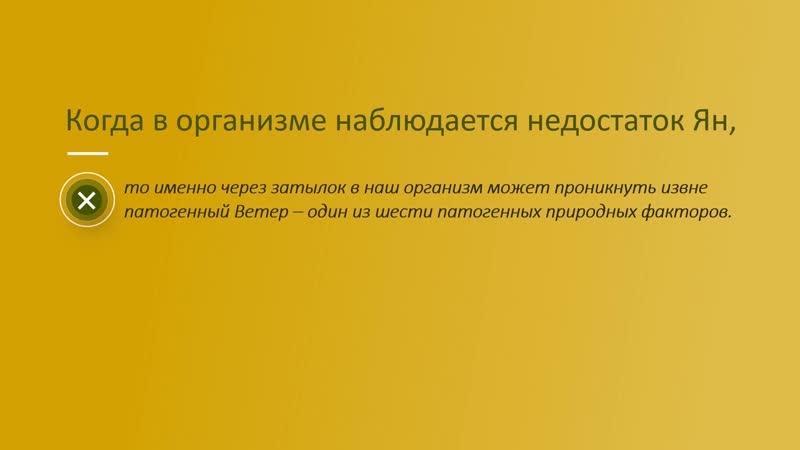 Когда в организме наблюдается недостаток Ян,

то именно через затылок в наш организм может проникнуть извне патогенный Ветер – один из шести патогенных природных факторов.